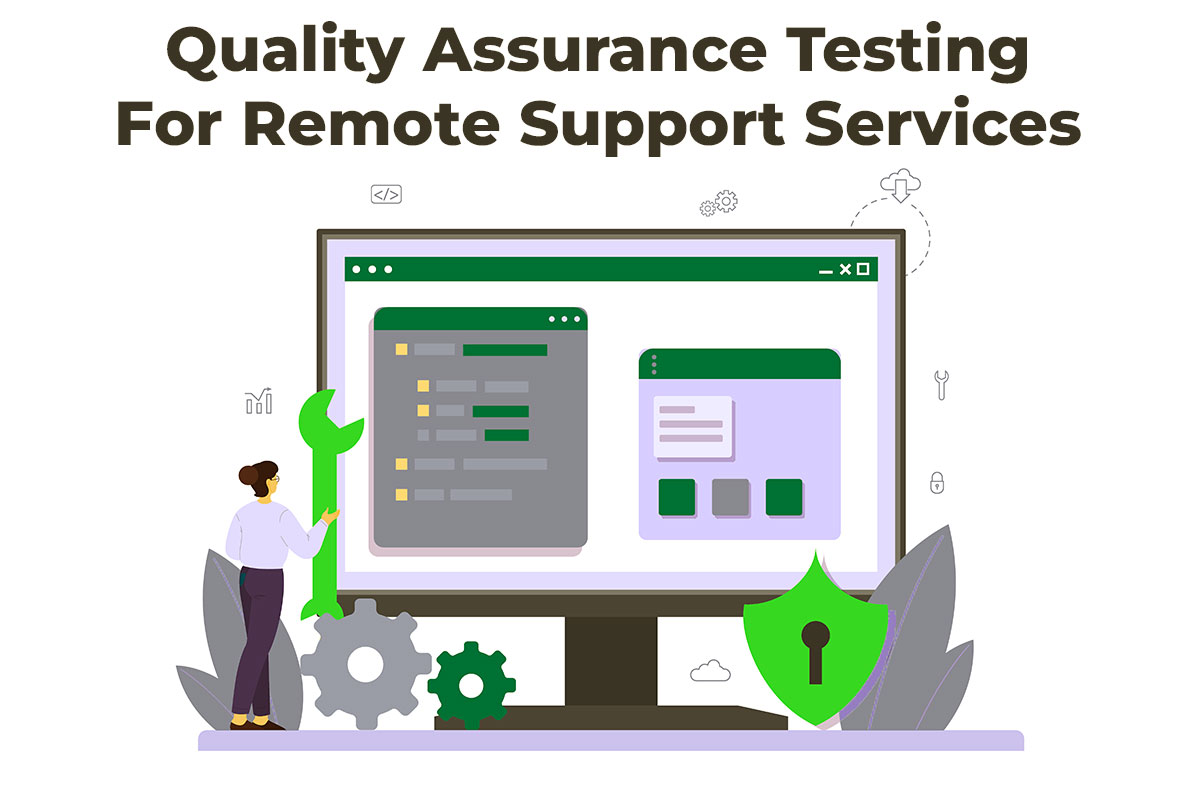 Quality Assurance Testing For Remote Support Services

</>